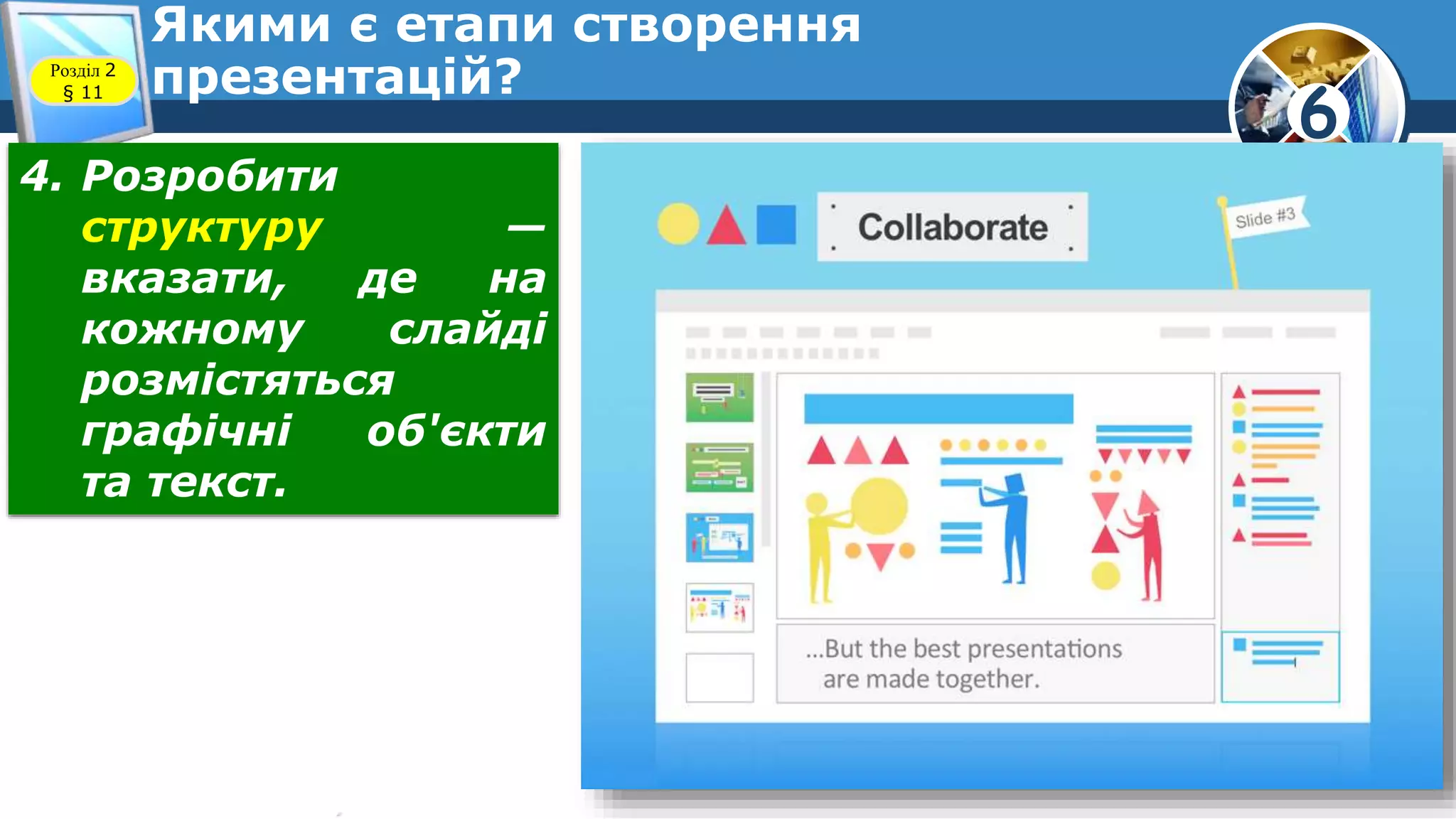 Розділ 2
§ 11

Якими є етапи створення презентацій?

6

4. Розробити структуру — вказати, де на кожному слайді розмістяться графічні об'єкти та текст.

Collaborate

Slide #3

...But the best presentations are made together.